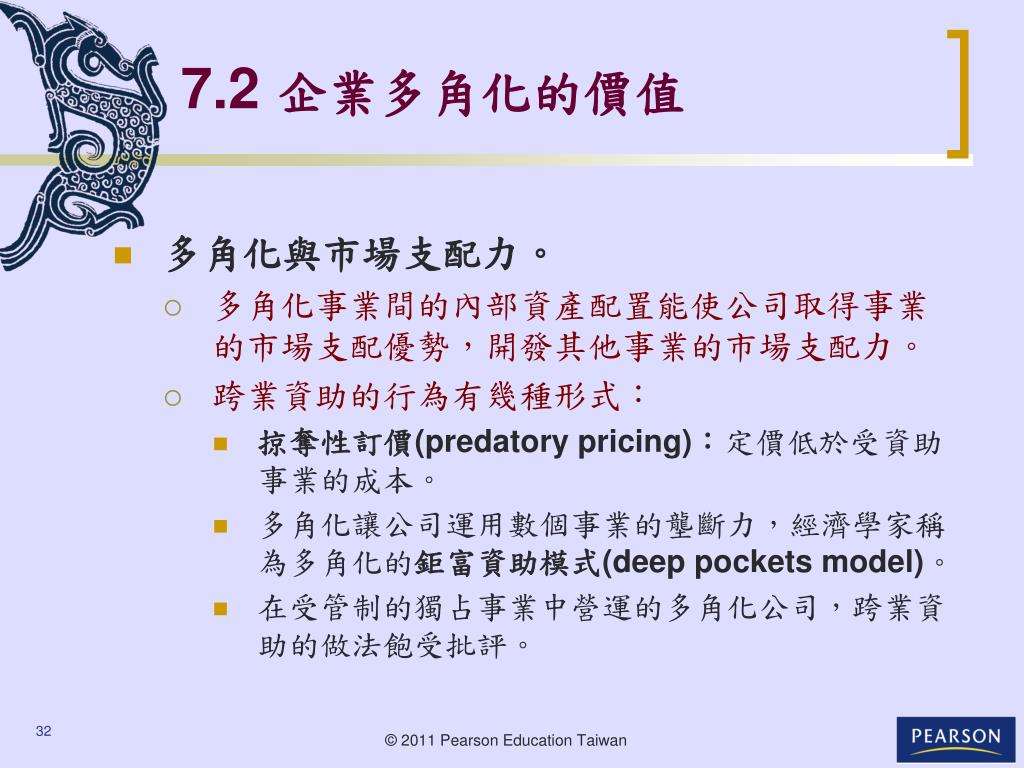 7.2 企業多角化的價值

多角化與市場支配力。

多角化事業間的內部資產配置能使公司取得事業的市場支配優勢，開發其他事業的市場支配力。

跨業資助的行為有幾種形式：

掠奪性訂價(predatory pricing)：定價低於受資助事業的成本。

多角化讓公司運用數個事業的壟斷力，經濟學家稱為多角化的鉅富資助模式(deep pockets model)。

在受管制的獨占事業中營運的多角化公司，跨業資助的做法飽受批評。

32

© 2011 Pearson Education Taiwan

PEARSON